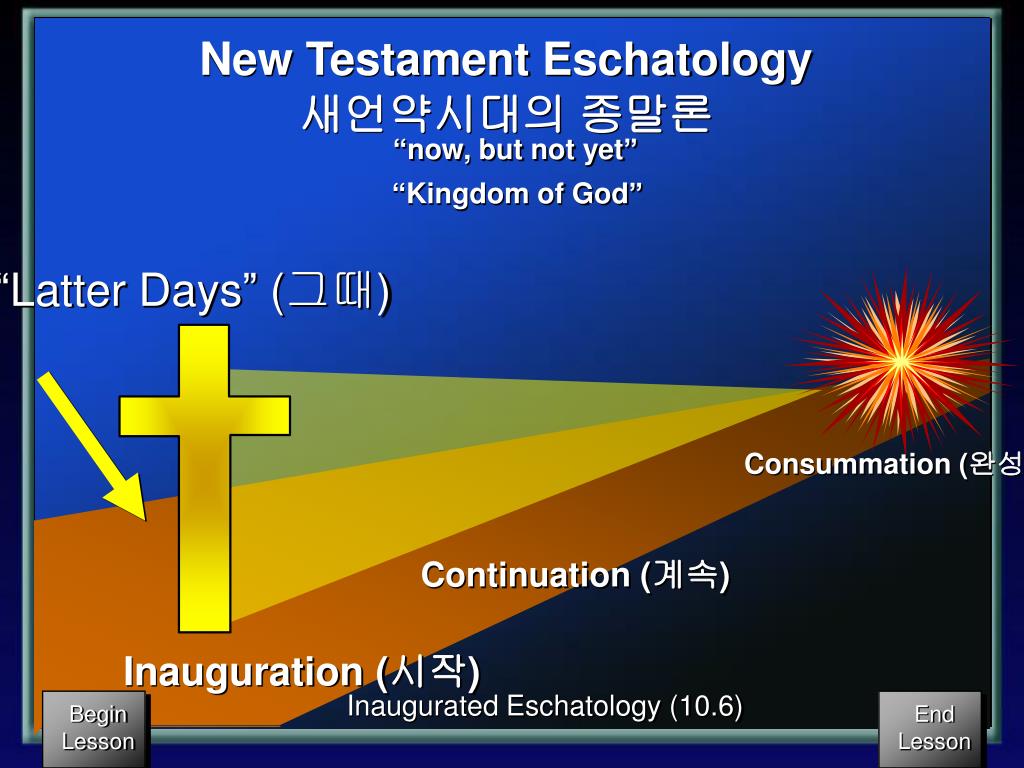 New Testament Eschatology
새언약시대의 종말론

“now, but not yet”

“Kingdom of God”

“Latter Days” (그때)

Consummation (완성

Continuation (계속)

Inauguration (시작)

Inaugurated Eschatology (10.6)

Begin Lesson

End Lesson